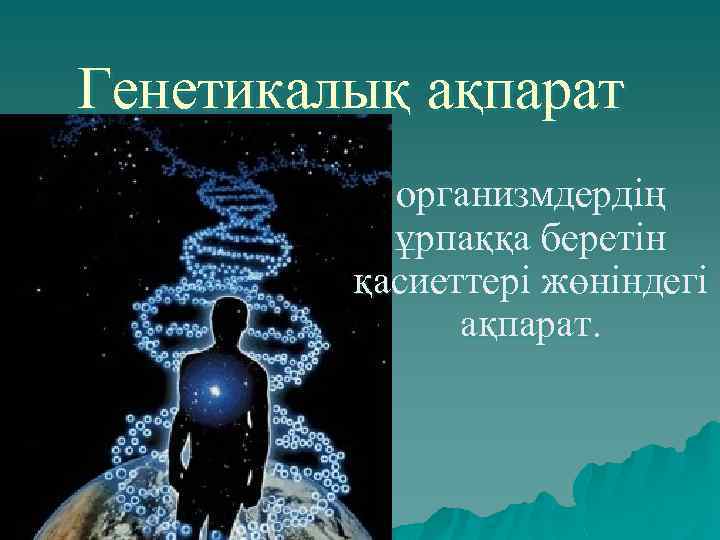 Генетикалық ақпарат

организмдердің ұрпаққа беретін қасиеттері жөніндегі ақпарат.